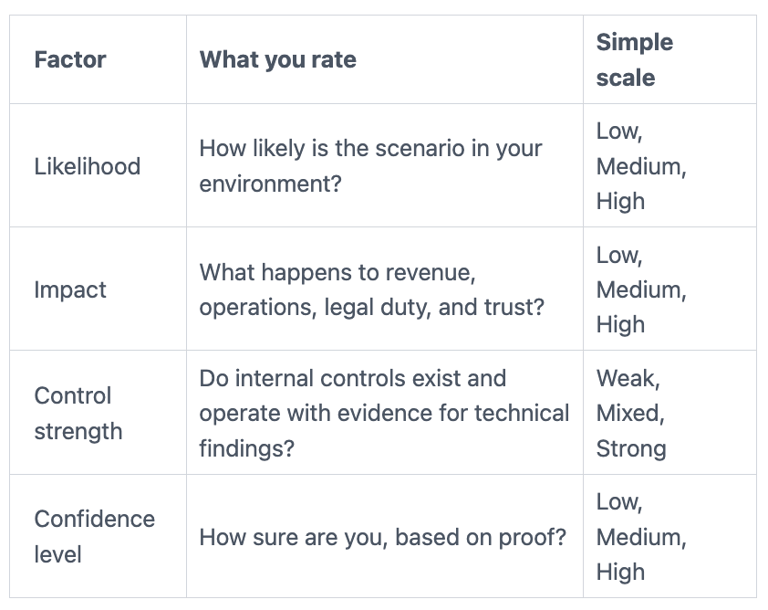 | Factor | What you rate | Simple scale |
|---|---|---|
| Likelihood | How likely is the scenario in your environment? | Low, Medium, High |
| Impact | What happens to revenue, operations, legal duty, and trust? | Low, Medium, High |
| Control strength | Do internal controls exist and operate with evidence for technical findings? | Weak, Mixed, Strong |
| Confidence level | How sure are you, based on proof? | Low, Medium, High |